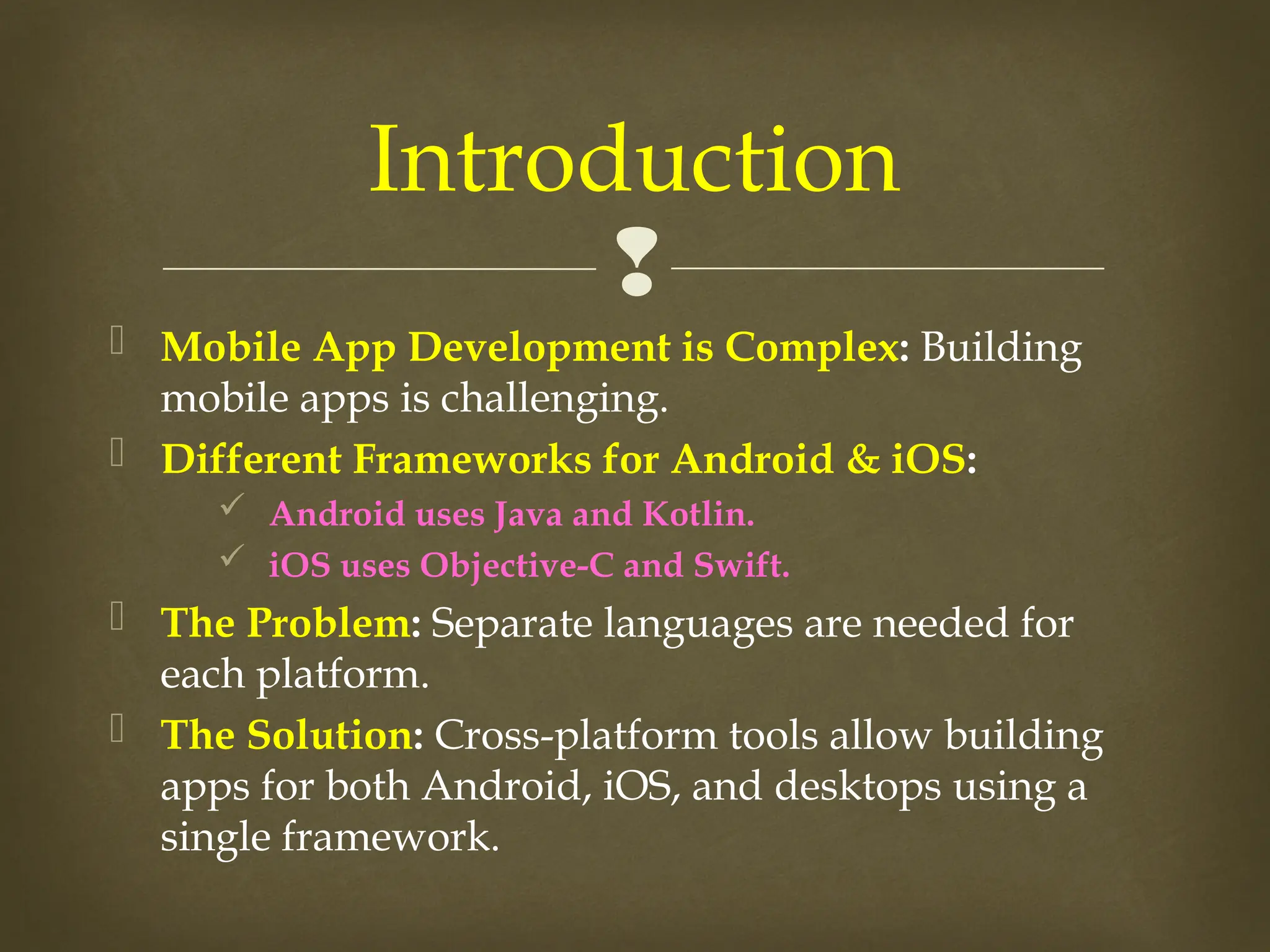 Introduction

Mobile App Development is Complex: Building mobile apps is challenging.

Different Frameworks for Android & iOS:

✓ Android uses Java and Kotlin.

✓ iOS uses Objective-C and Swift.

The Problem: Separate languages are needed for each platform.

The Solution: Cross-platform tools allow building apps for both Android, iOS, and desktops using a single framework.